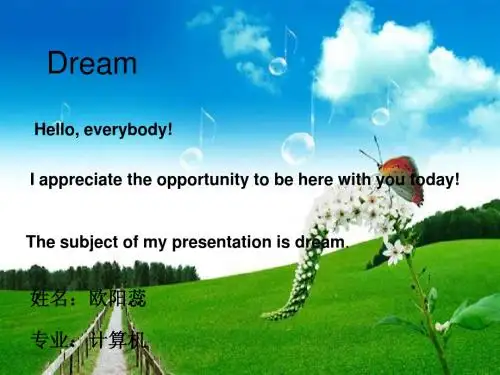 Dream

Hello, everybody!

I appreciate the opportunity to be here with you today!

The subject of my presentation is dream.

姓名：欧阳蕊

专业：计算机